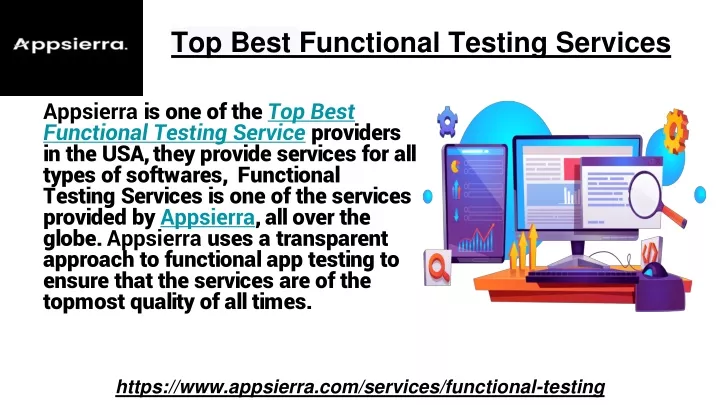 Appsierra.

Top Best Functional Testing Services

Appsierra is one of the Top Best Functional Testing Service providers in the USA, they provide services for all types of softwares, Functional Testing Services is one of the services provided by Appsierra, all over the globe. Appsierra uses a transparent approach to functional app testing to ensure that the services are of the topmost quality of all times.

https://www.appsierra.com/services/functional-testing